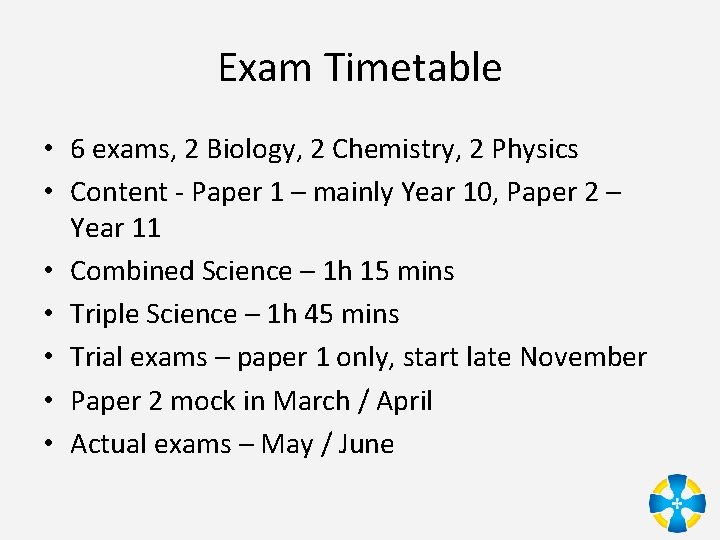 Exam Timetable

• 6 exams, 2 Biology, 2 Chemistry, 2 Physics
• Content - Paper 1 – mainly Year 10, Paper 2 – Year 11
• Combined Science – 1h 15 mins
• Triple Science – 1h 45 mins
• Trial exams – paper 1 only, start late November
• Paper 2 mock in March / April
• Actual exams – May / June